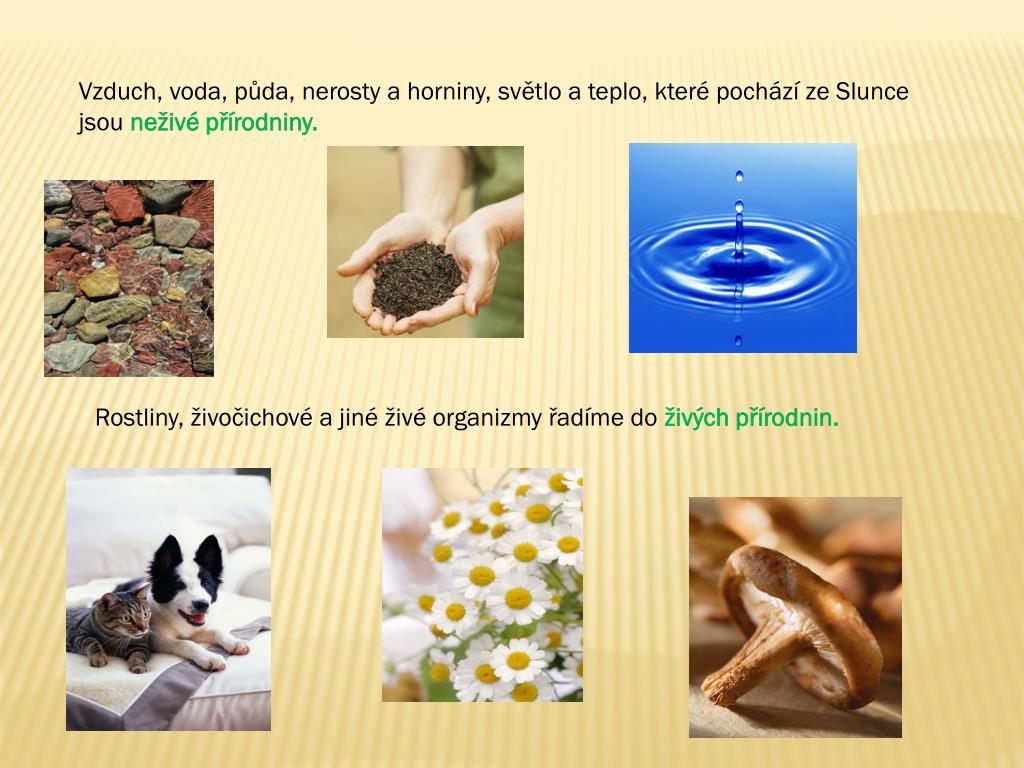 Vzduch, voda, půda, nerosty a horniny, světlo a teplo, které pochází ze Slunce jsou neživé přírodniny.

Rostliny, živočichové a jiné živé organizmy řadíme do živých přírodnin.